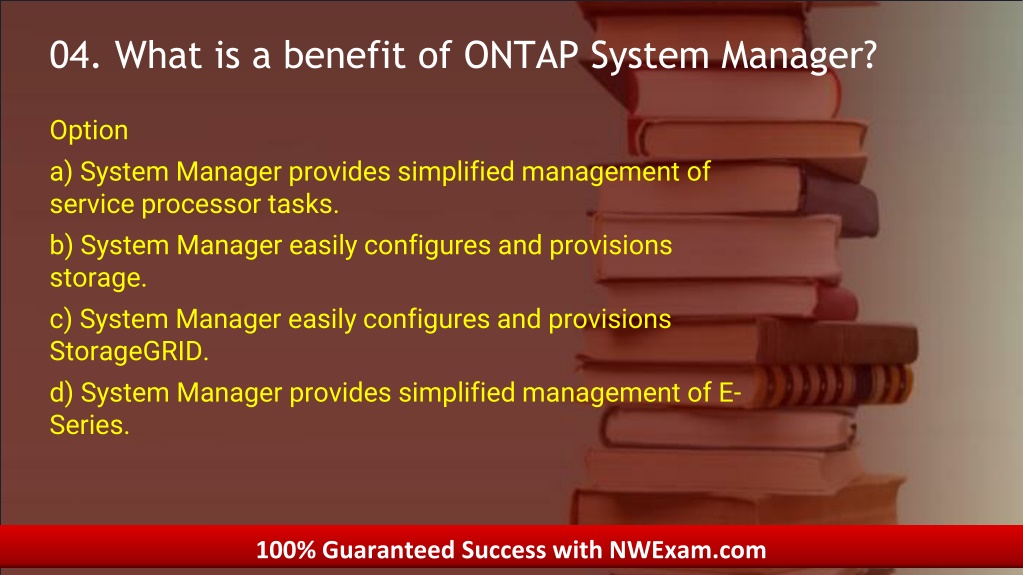 04. What is a benefit of ONTAP System Manager?

Option

a) System Manager provides simplified management of service processor tasks.

b) System Manager easily configures and provisions storage.

c) System Manager easily configures and provisions StorageGRID.

d) System Manager provides simplified management of E-Series.

100% Guaranteed Success with NWExam.com